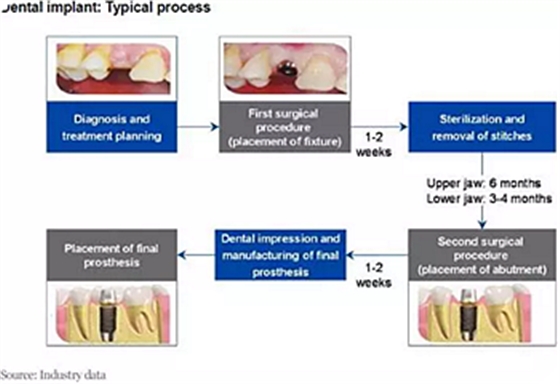 Dental implant: Typical process

Diagnosis and treatment planning

First surgical procedure (placement of fixture)

1-2 weeks

Sterilization and removal of stitches

Upper jaw: 6 months
Lower jaw: 3-4 months

Second surgical procedure (placement of abutment)

1-2 weeks

Dental impression and manufacturing of final prosthesis

Placement of final prosthesis

Source: Industry data